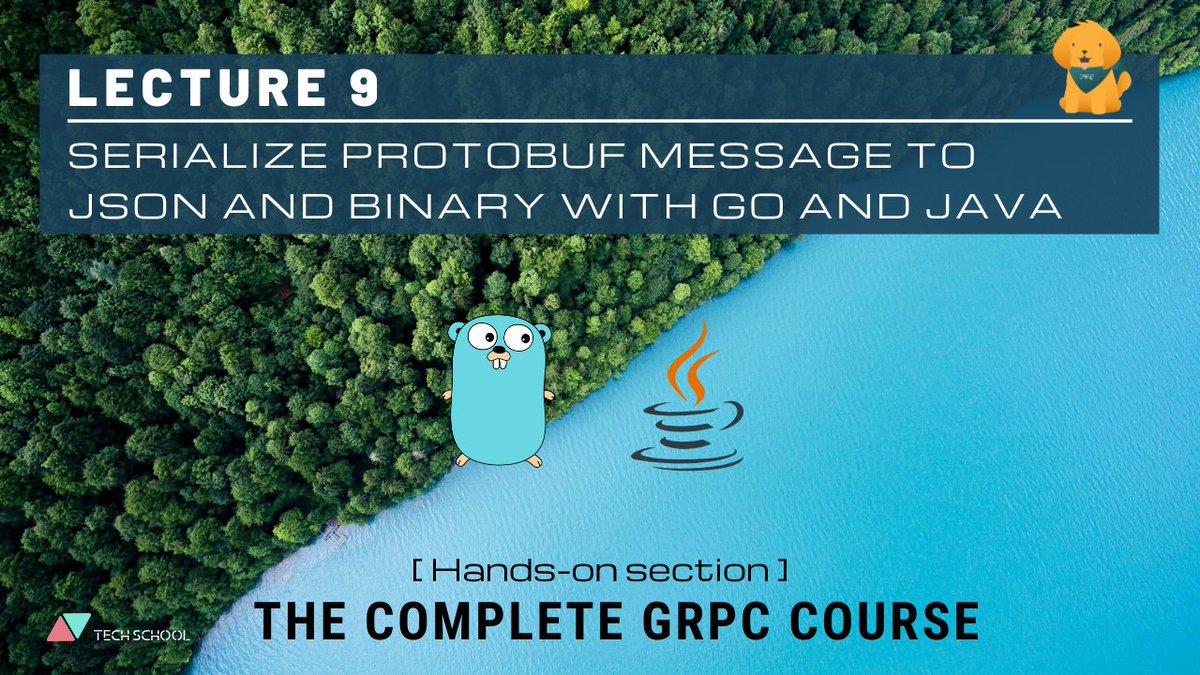 LECTURE 9

SERIALIZE PROTOBUF MESSAGE TO JSON AND BINARY WITH GO AND JAVA

[ Hands-on section ]

THE COMPLETE GRPC COURSE

TECH SCHOOL